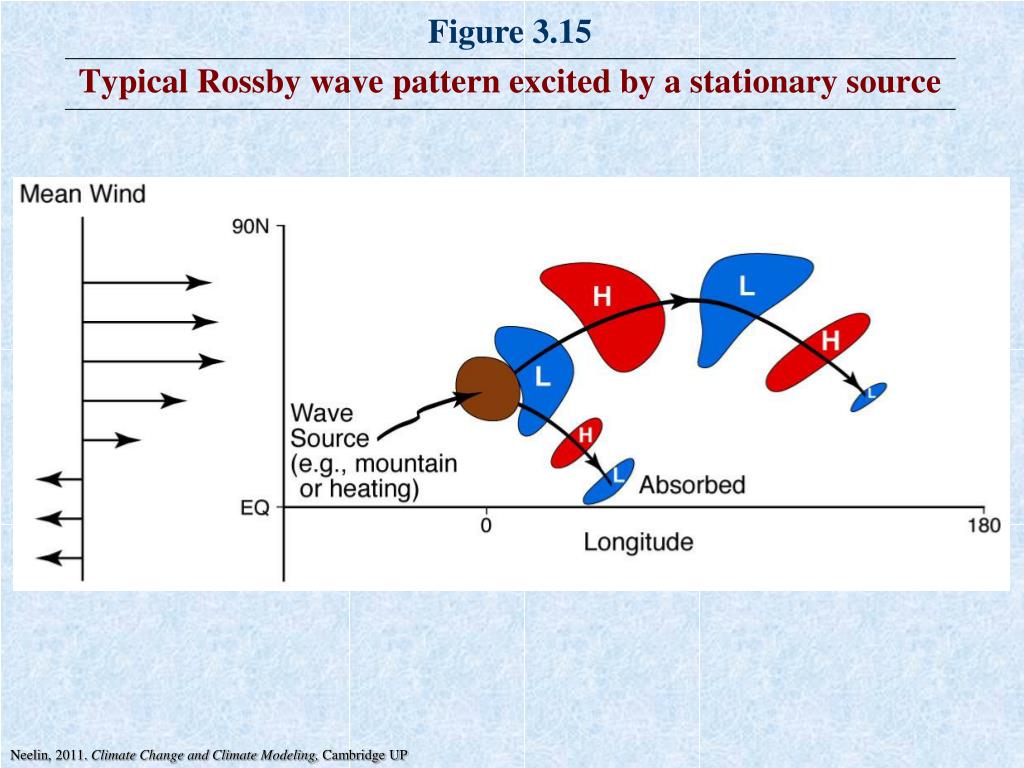 Figure 3.15

Typical Rossby wave pattern excited by a stationary source

Mean Wind

90N

EQ

H

L

L

H

L

H

L

Wave Source (e.g., mountain or heating)

Absorbed

0

180

Longitude

Neelin, 2011. Climate Change and Climate Modeling, Cambridge UP